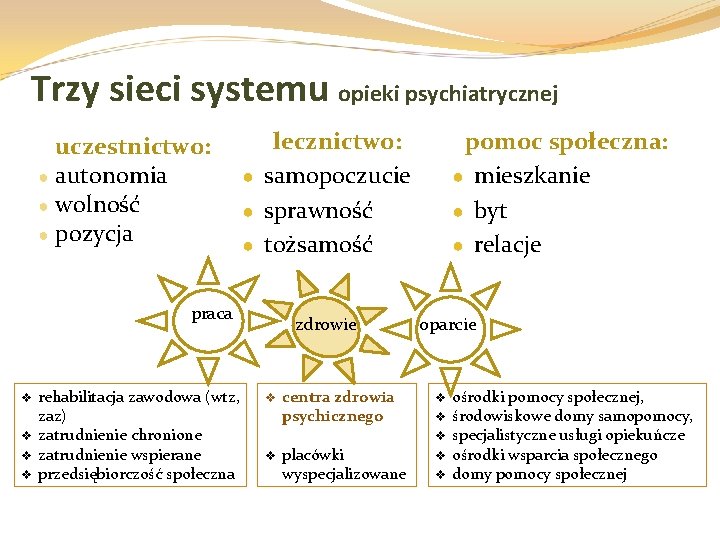 Trzy sieci systemu opieki psychiatrycznej

uczestnictwo:
- autonomia
- wolność
- pozycja

lecznictwo:
- samopoczucie
- sprawność
- tożsamość

pomoc społeczna:
- mieszkanie
- byt
- relacje

praca

zdrowie

oparcie

- rehabilitacja zawodowa (wtz, zaz)
- zatrudnienie chronione
- zatrudnienie wspierane
- przedsiębiorczość społeczna

- centra zdrowia psychicznego
- placówki wyspecjalizowane

- ośrodki pomocy społecznej,
- środowiskowe domy samopomocy,
- specjalistyczne usługi opiekuńcze
- ośrodki wsparcia społecznego
- domy pomocy społecznej